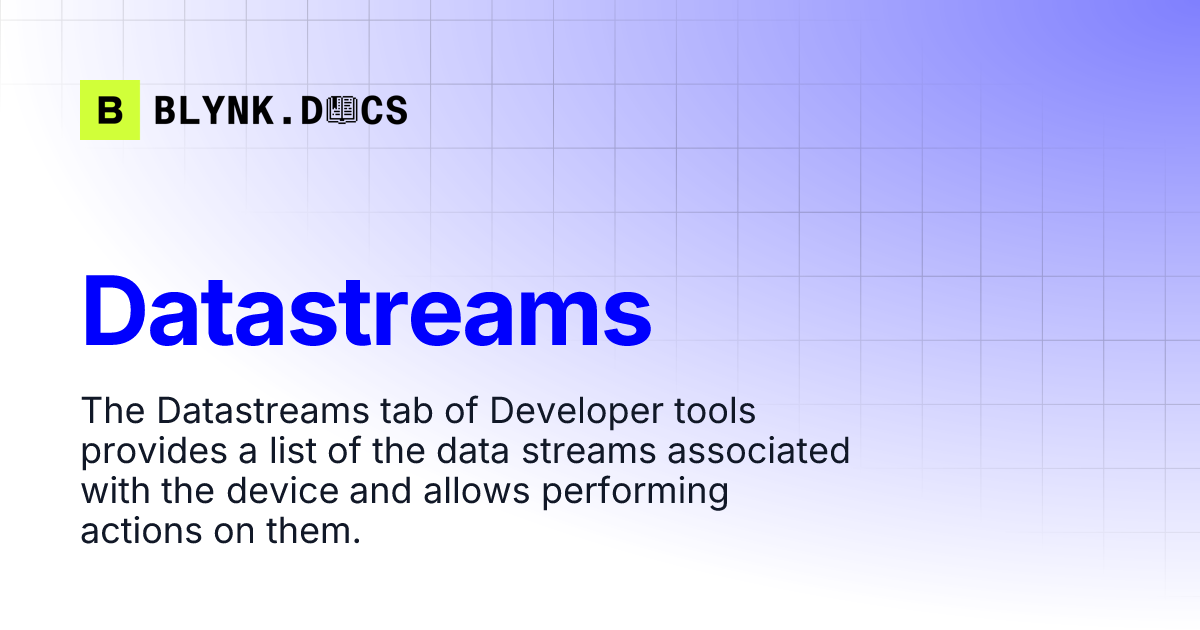 B BLYNK.DOCS

Datastreams

The Datastreams tab of Developer tools provides a list of the data streams associated with the device and allows performing actions on them.